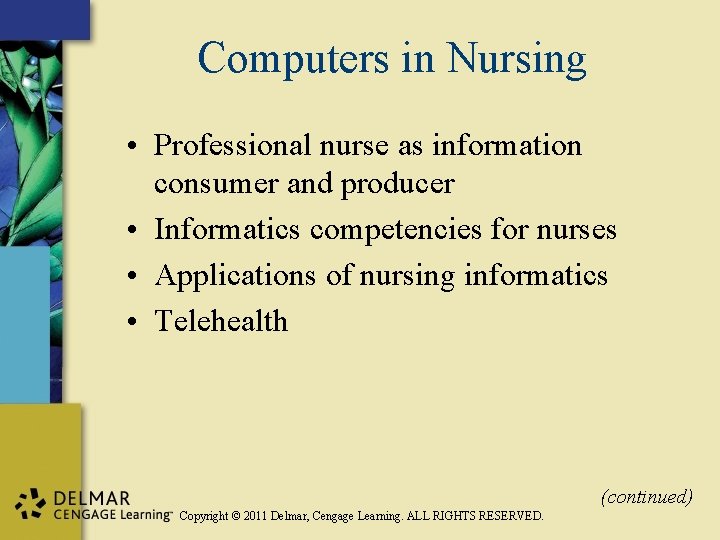 Computers in Nursing

• Professional nurse as information consumer and producer
• Informatics competencies for nurses
• Applications of nursing informatics
• Telehealth

(continued)

DELMAR CENGAGE Learning™ Copyright © 2011 Delmar, Cengage Learning. ALL RIGHTS RESERVED.